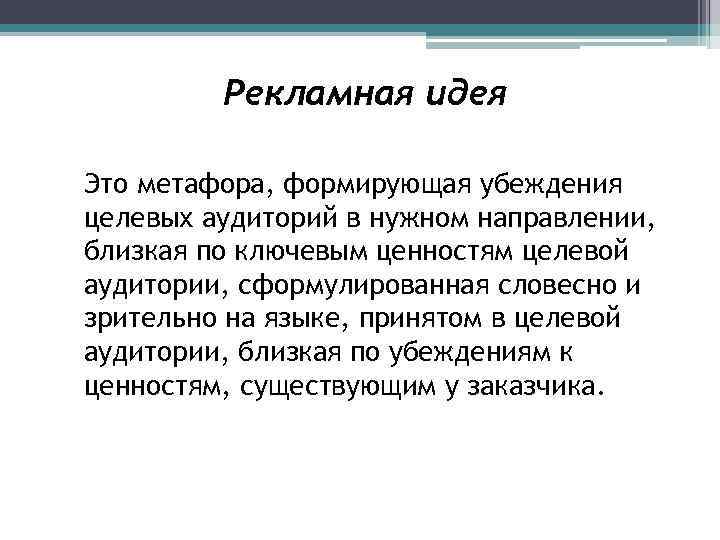 Рекламная идея

Это метафора, формирующая убеждения целевых аудиторий в нужном направлении, близкая по ключевым ценностям целевой аудитории, сформулированная словесно и зрительно на языке, принятом в целевой аудитории, близкая по убеждениям к ценностям, существующим у заказчика.